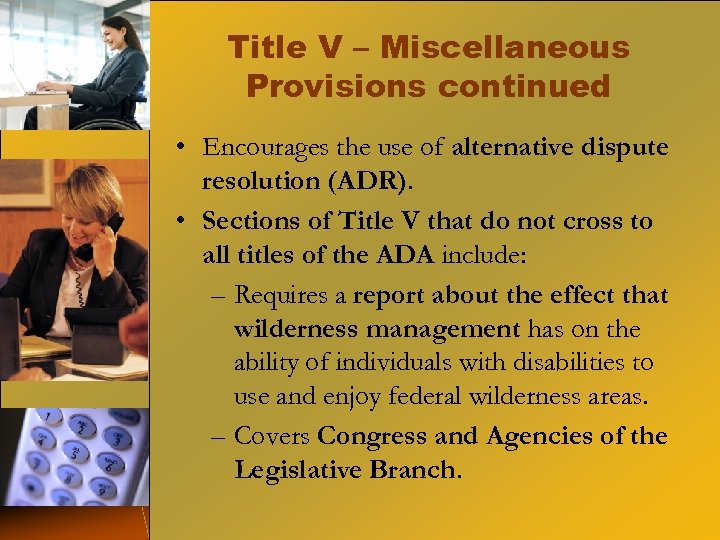 Title V – Miscellaneous Provisions continued

• Encourages the use of alternative dispute resolution (ADR).

• Sections of Title V that do not cross to all titles of the ADA include:

– Requires a report about the effect that wilderness management has on the ability of individuals with disabilities to use and enjoy federal wilderness areas.

– Covers Congress and Agencies of the Legislative Branch.